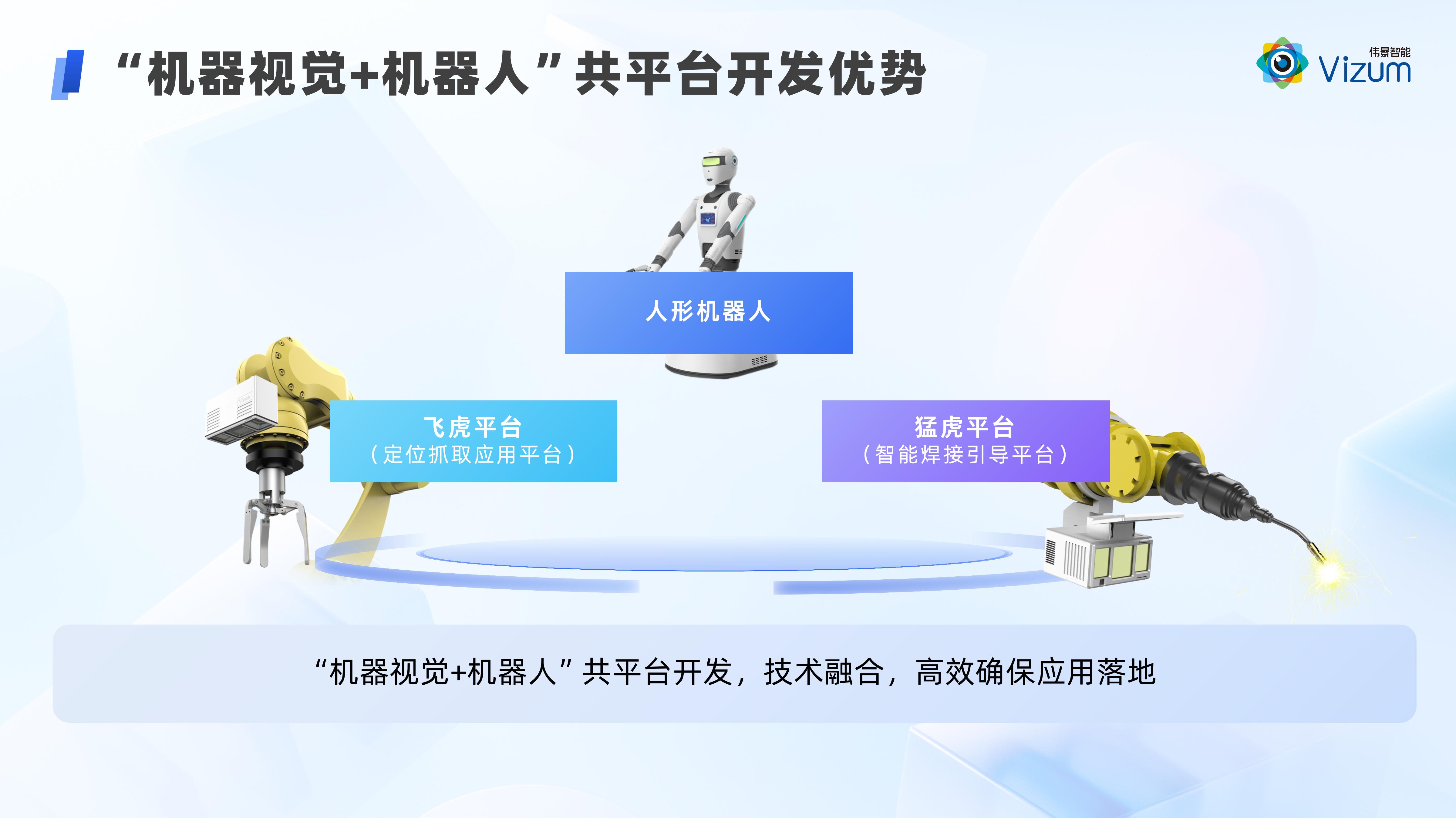 “机器视觉+机器人”共平台开发优势

伟景智能
Vizum

人形机器人

飞虎平台
（定位抓取应用平台）

猛虎平台
（智能焊接引导平台）

“机器视觉+机器人”共平台开发，技术融合，高效确保应用落地